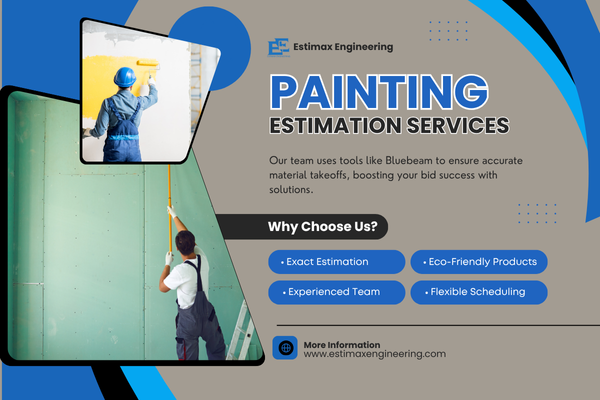 Estimax Engineering

PAINTING
ESTIMATION SERVICES

Our team uses tools like Bluebeam to ensure accurate material takeoffs, boosting your bid success with solutions.

Why Choose Us?

• Exact Estimation
• Eco-Friendly Products
• Experienced Team
• Flexible Scheduling

More Information
www.estimaxengineering.com